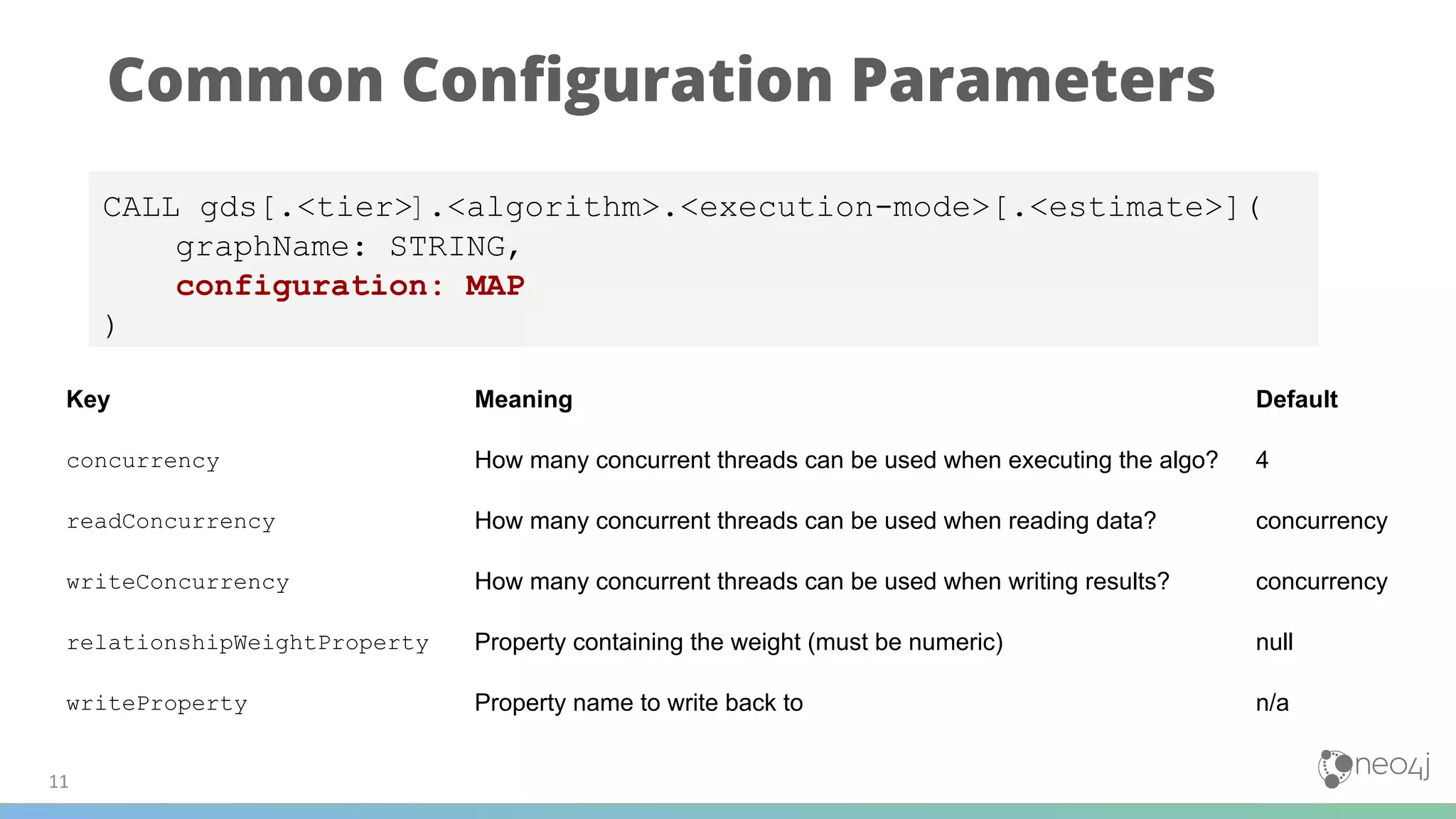 Common Configuration Parameters

CALL gds[.<tier>].<algorithm>.<execution-mode>[.<estimate>](
    graphName: STRING,
    configuration: MAP
)

| Key | Meaning | Default |
|---|---|---|
| concurrency | How many concurrent threads can be used when executing the algo? | 4 |
| readConcurrency | How many concurrent threads can be used when reading data? | concurrency |
| writeConcurrency | How many concurrent threads can be used when writing results? | concurrency |
| relationshipWeightProperty | Property containing the weight (must be numeric) | null |
| writeProperty | Property name to write back to | n/a |

11

neo4j